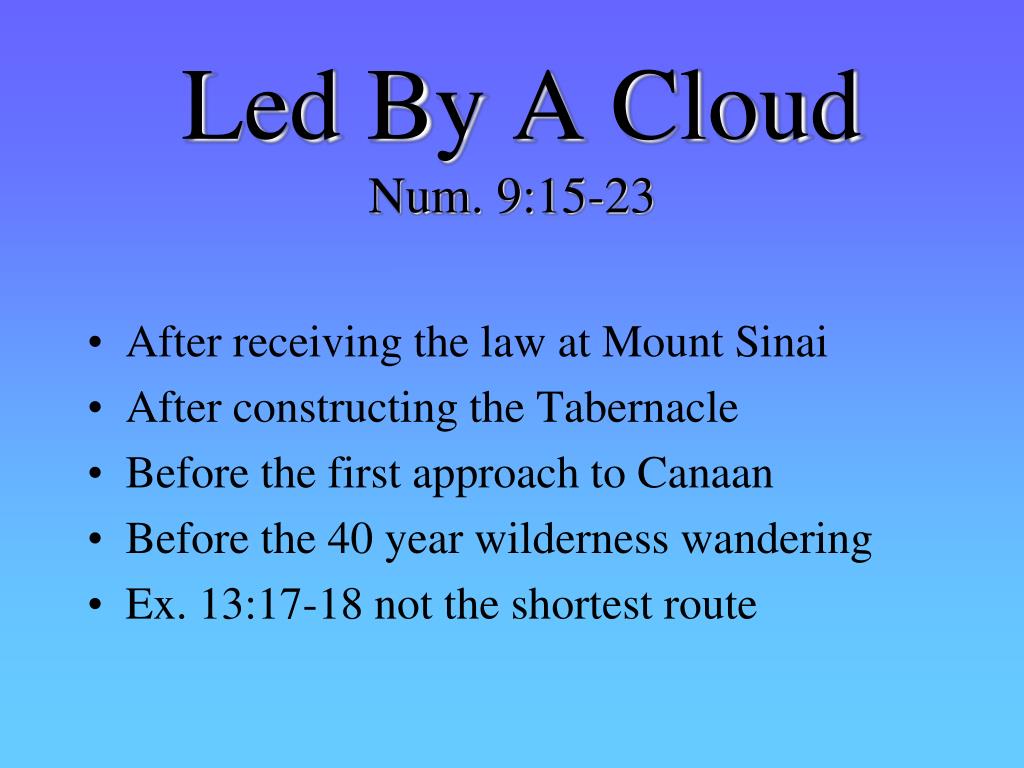 Led By A Cloud
Num. 9:15-23

• After receiving the law at Mount Sinai
• After constructing the Tabernacle
• Before the first approach to Canaan
• Before the 40 year wilderness wandering
• Ex. 13:17-18 not the shortest route